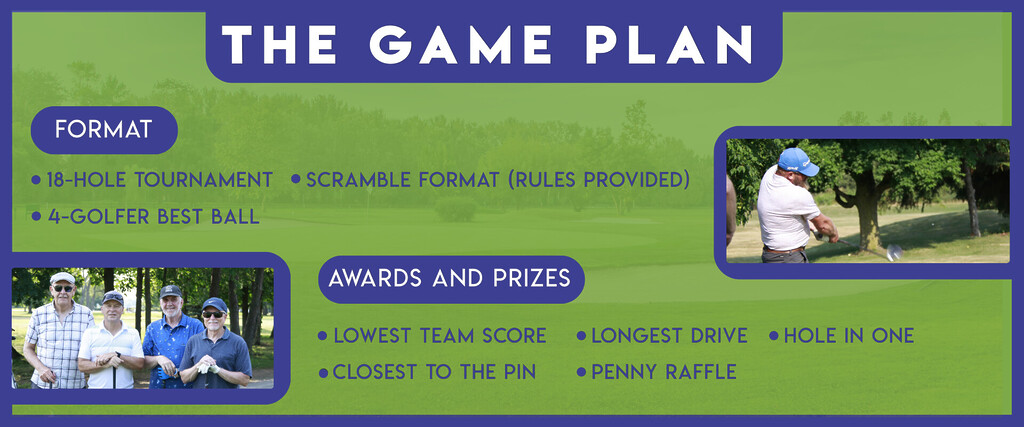 THE GAME PLAN

FORMAT

• 18-HOLE TOURNAMENT • SCRAMBLE FORMAT (RULES PROVIDED)
• 4-GOLFER BEST BALL

AWARDS AND PRIZES

• LOWEST TEAM SCORE • LONGEST DRIVE • HOLE IN ONE
• CLOSEST TO THE PIN • PENNY RAFFLE